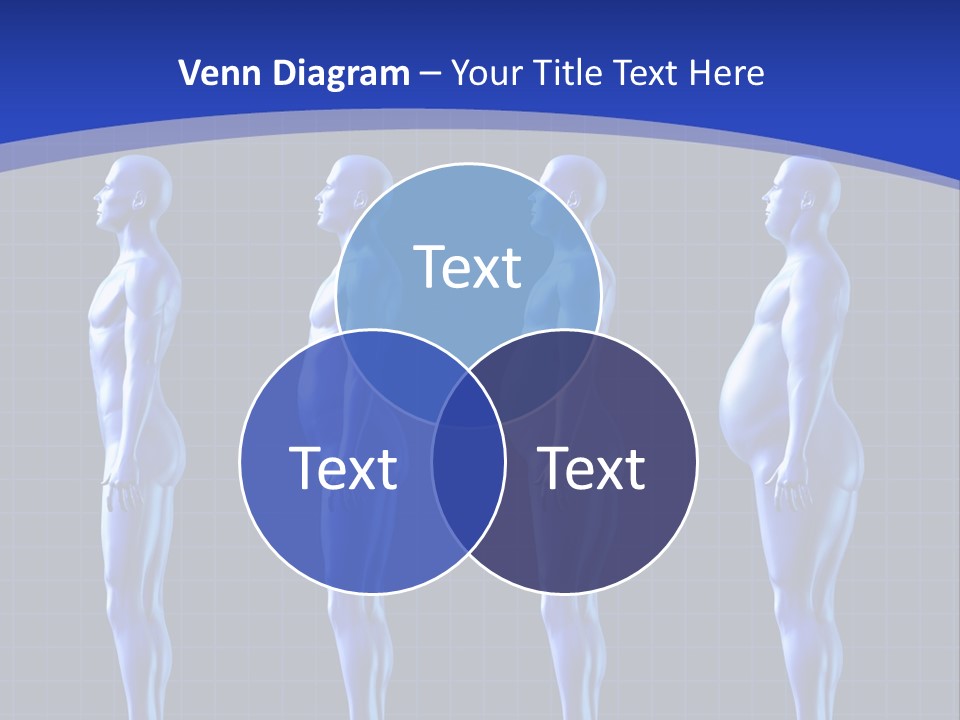 Venn Diagram – Your Title Text Here

Text

Text

Text